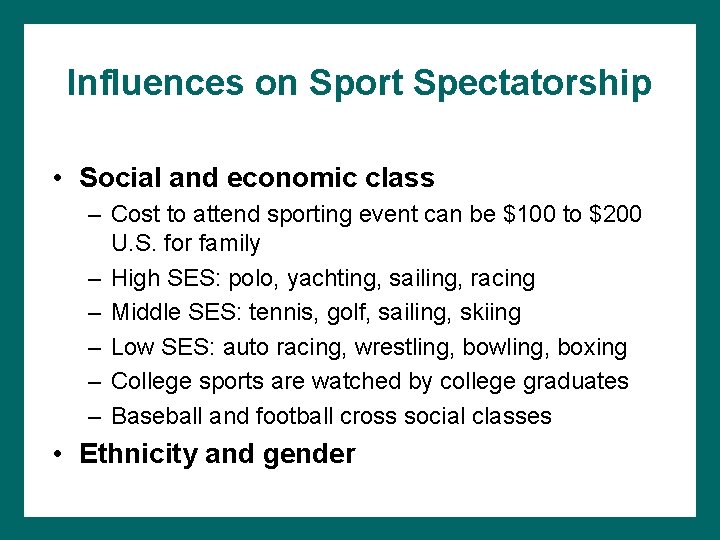 Influences on Sport Spectatorship

• Social and economic class
– Cost to attend sporting event can be \$100 to \$200 U.S. for family
– High SES: polo, yachting, sailing, racing
– Middle SES: tennis, golf, sailing, skiing
– Low SES: auto racing, wrestling, bowling, boxing
– College sports are watched by college graduates
– Baseball and football cross social classes
• Ethnicity and gender